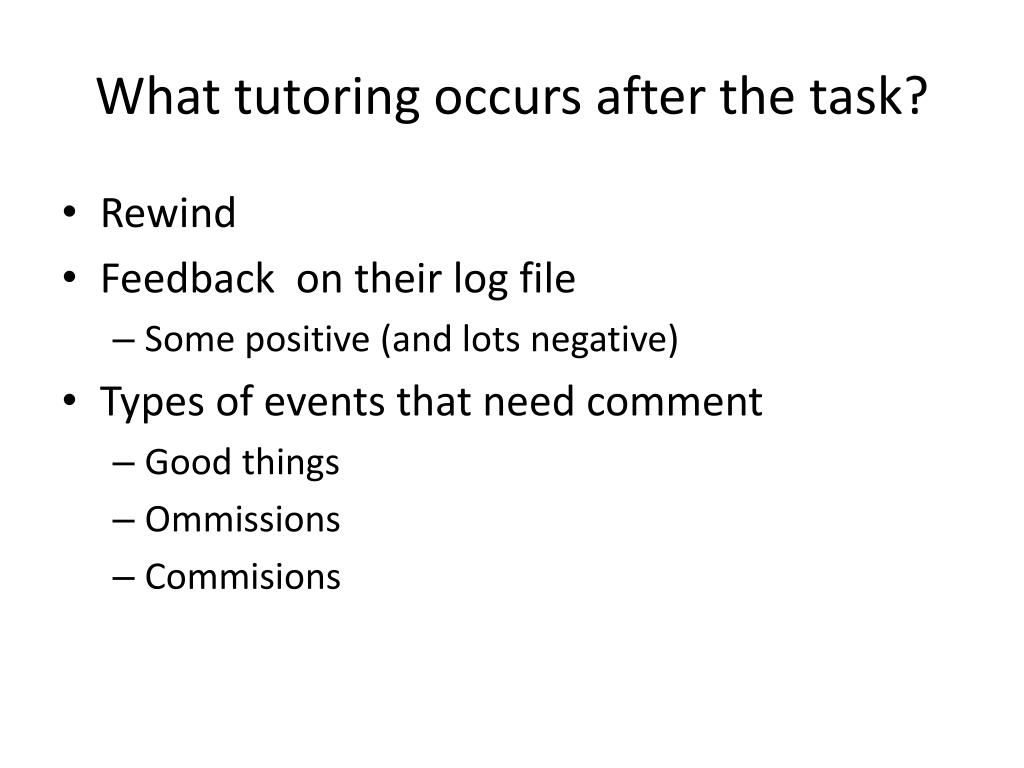 What tutoring occurs after the task?

• Rewind
• Feedback on their log file
  – Some positive (and lots negative)
• Types of events that need comment
  – Good things
  – Ommissions
  – Commisions